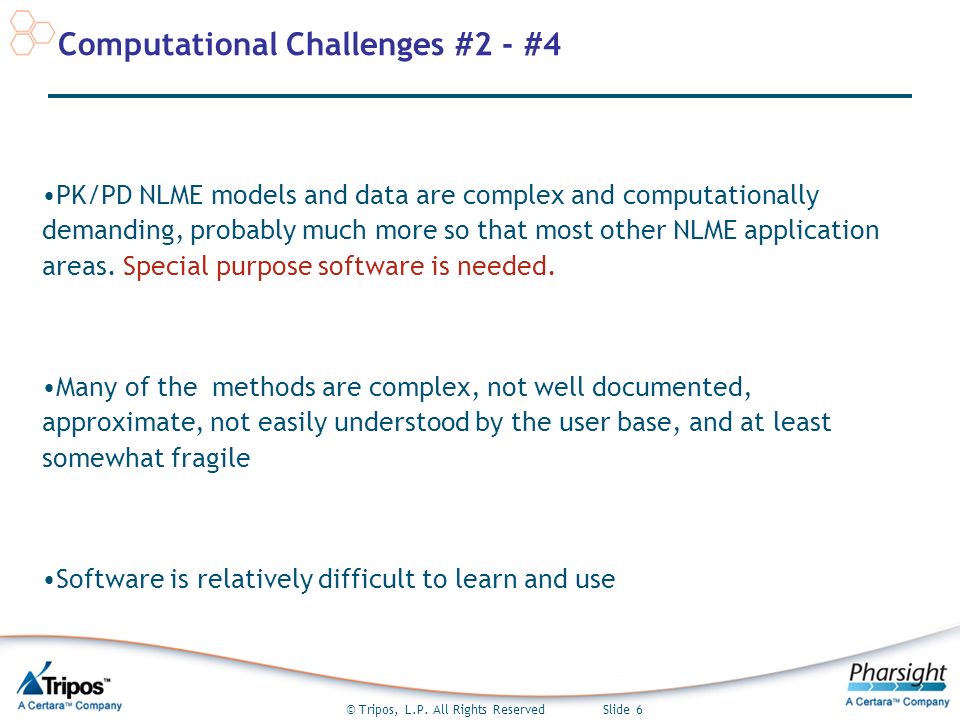 Computational Challenges #2 - #4

•PK/PD NLME models and data are complex and computationally demanding, probably much more so that most other NLME application areas. Special purpose software is needed.

•Many of the methods are complex, not well documented, approximate, not easily understood by the user base, and at least somewhat fragile

•Software is relatively difficult to learn and use

Tripos™
A Certara™ Company

© Tripos, L.P. All Rights Reserved Slide 6

Pharsight
A Certara™ Company